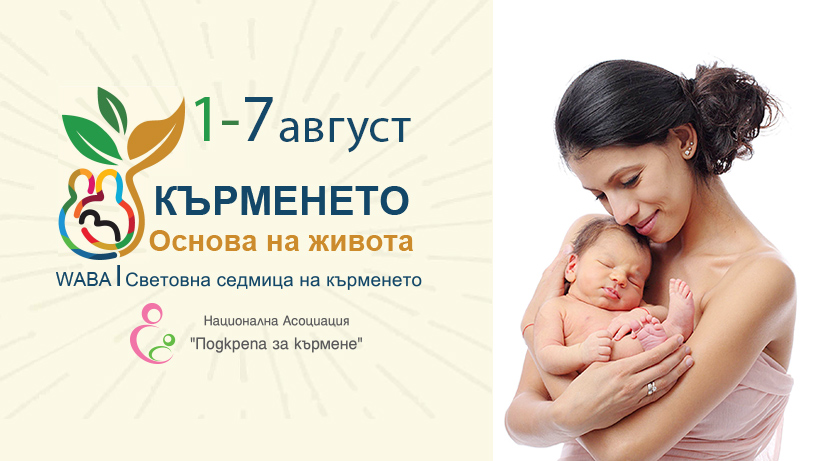 1-7 август

КЪРМЕНЕТО

Основа на живота

WABA | Световна седмица на кърменето

Национална Асоциация

"Подкрепа за кърмене"